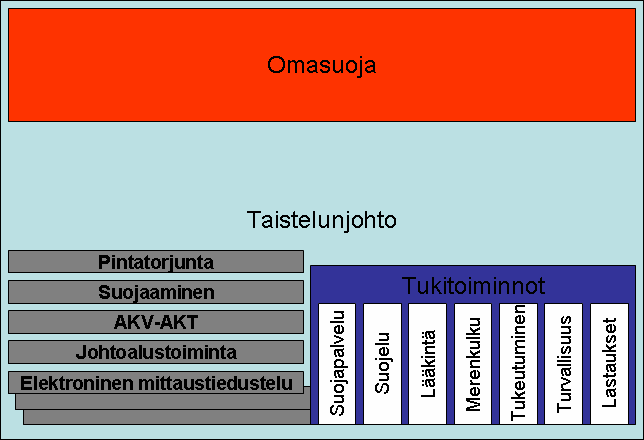 Omasuoja

Taistelunjohto

Pintatorjunta

Suojaaminen

AKV-AKT

Johtoalustoiminta

Elektroninen mittaustiedustelu

Tukitoiminnot

Suojapalvelu

Suojelu

Lääkintä

Merenkulku

Tukeutuminen

Turvallisuus

Lastaukset